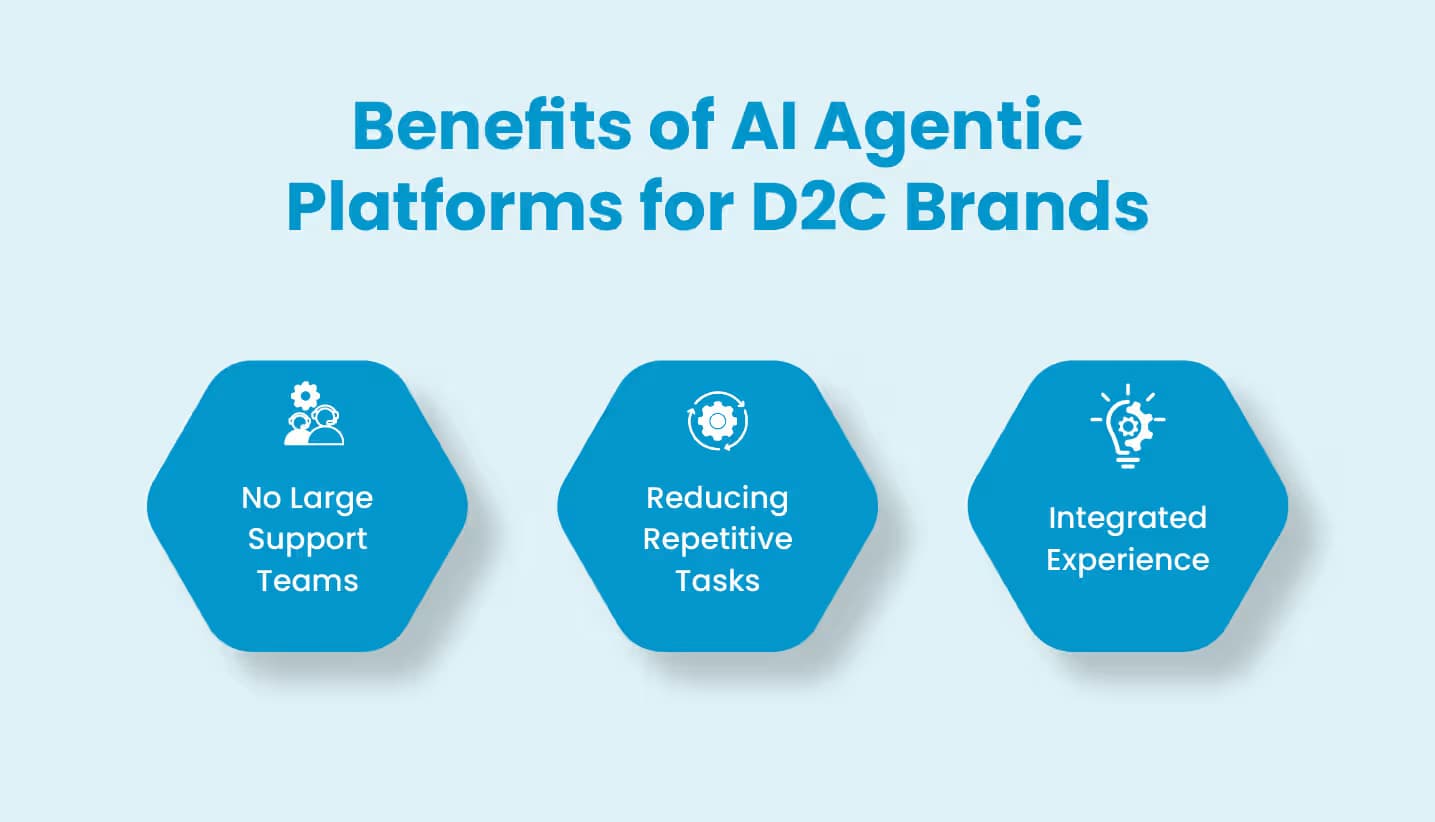 Benefits of AI Agentic Platforms for D2C Brands

No Large Support Teams

Reducing Repetitive Tasks

Integrated Experience